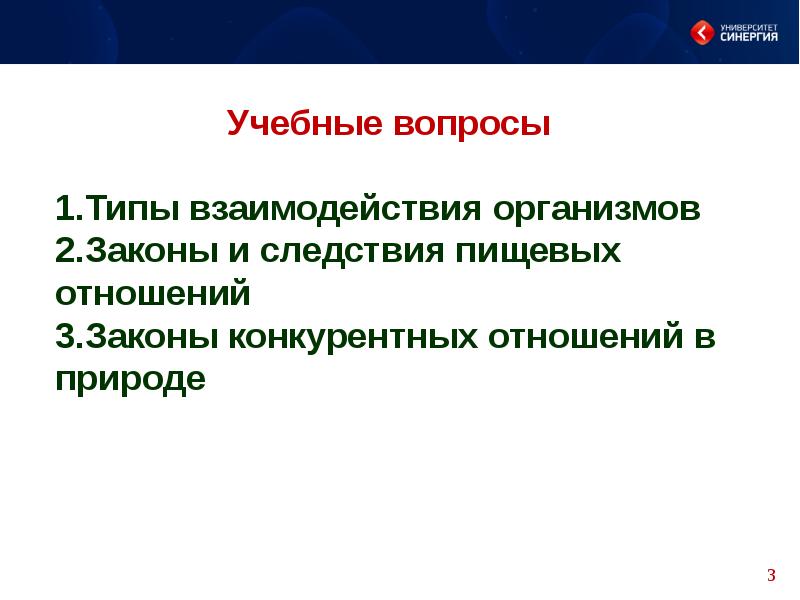 УНИВЕРСИТЕТ СИНЕРГИЯ

Учебные вопросы

1.Типы взаимодействия организмов
2.Законы и следствия пищевых отношений
3.Законы конкурентных отношений в природе

3